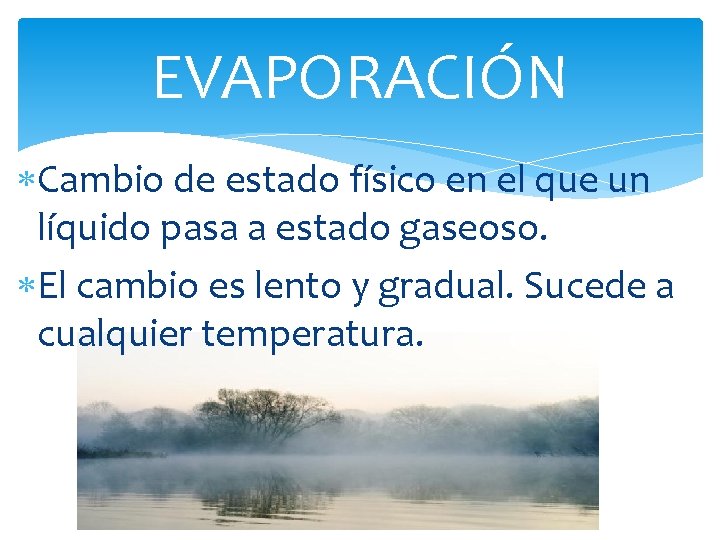 EVAPORACIÓN

*Cambio de estado físico en el que un líquido pasa a estado gaseoso.

*El cambio es lento y gradual. Sucede a cualquier temperatura.